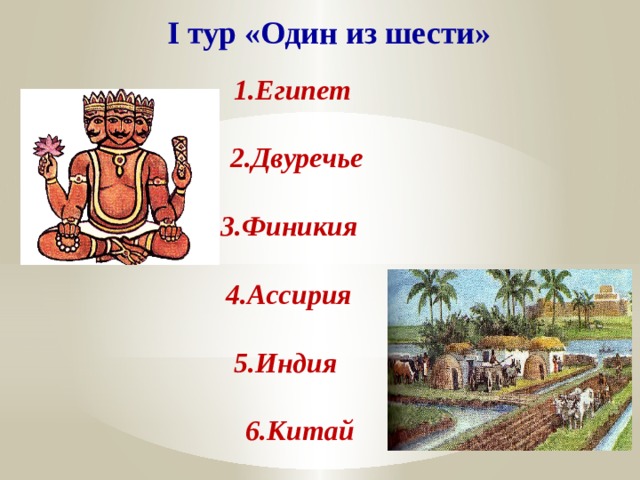 I тур «Один из шести»

1.Египет

2.Двуречье

3.Финикия

4.Ассирия

5.Индия

6.Китай